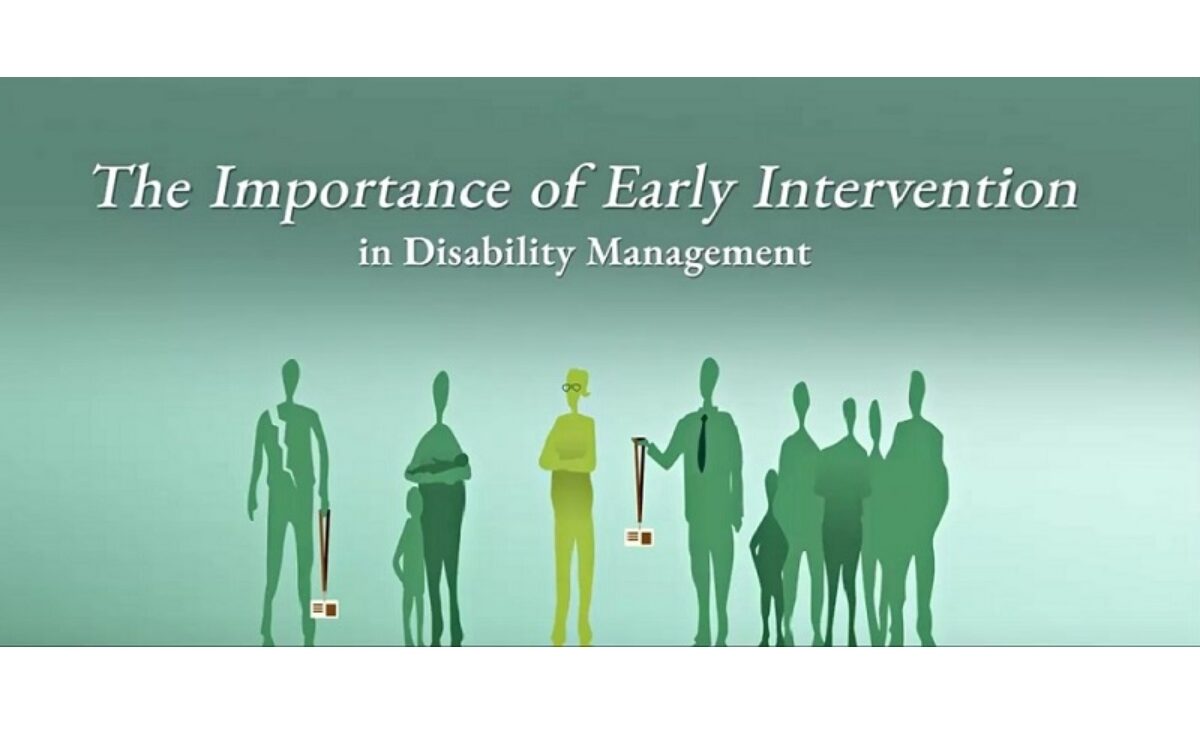 The Importance of Early Intervention
in Disability Management